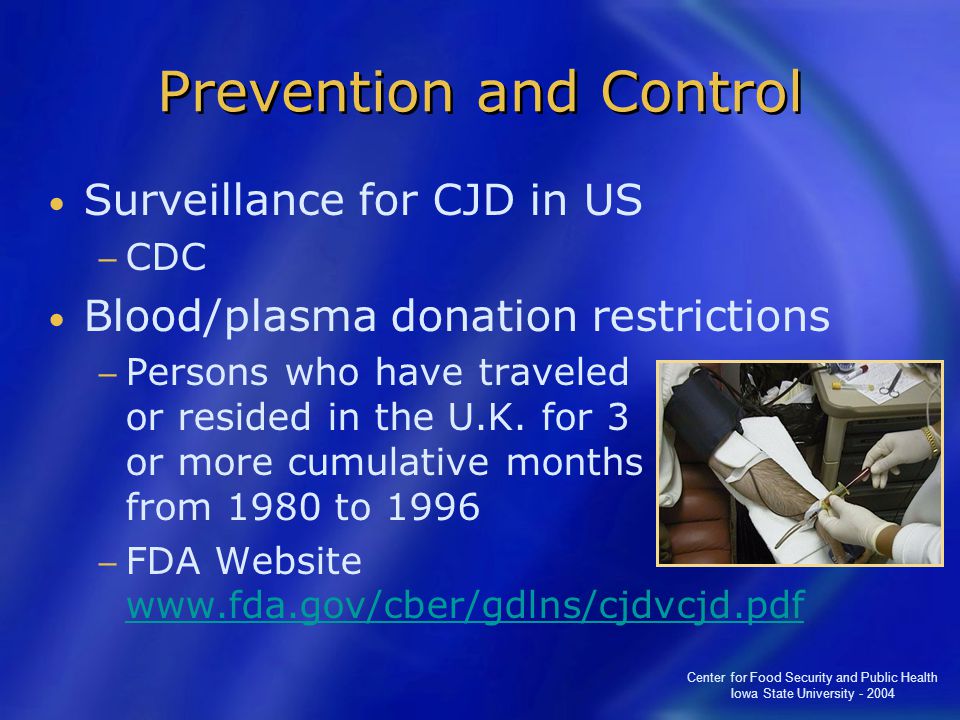 Prevention and Control

• Surveillance for CJD in US
– CDC

• Blood/plasma donation restrictions
– Persons who have traveled or resided in the U.K. for 3 or more cumulative months from 1980 to 1996
– FDA Website www.fda.gov/cber/gdlns/cjdvcjd.pdf

Center for Food Security and Public Health
Iowa State University - 2004